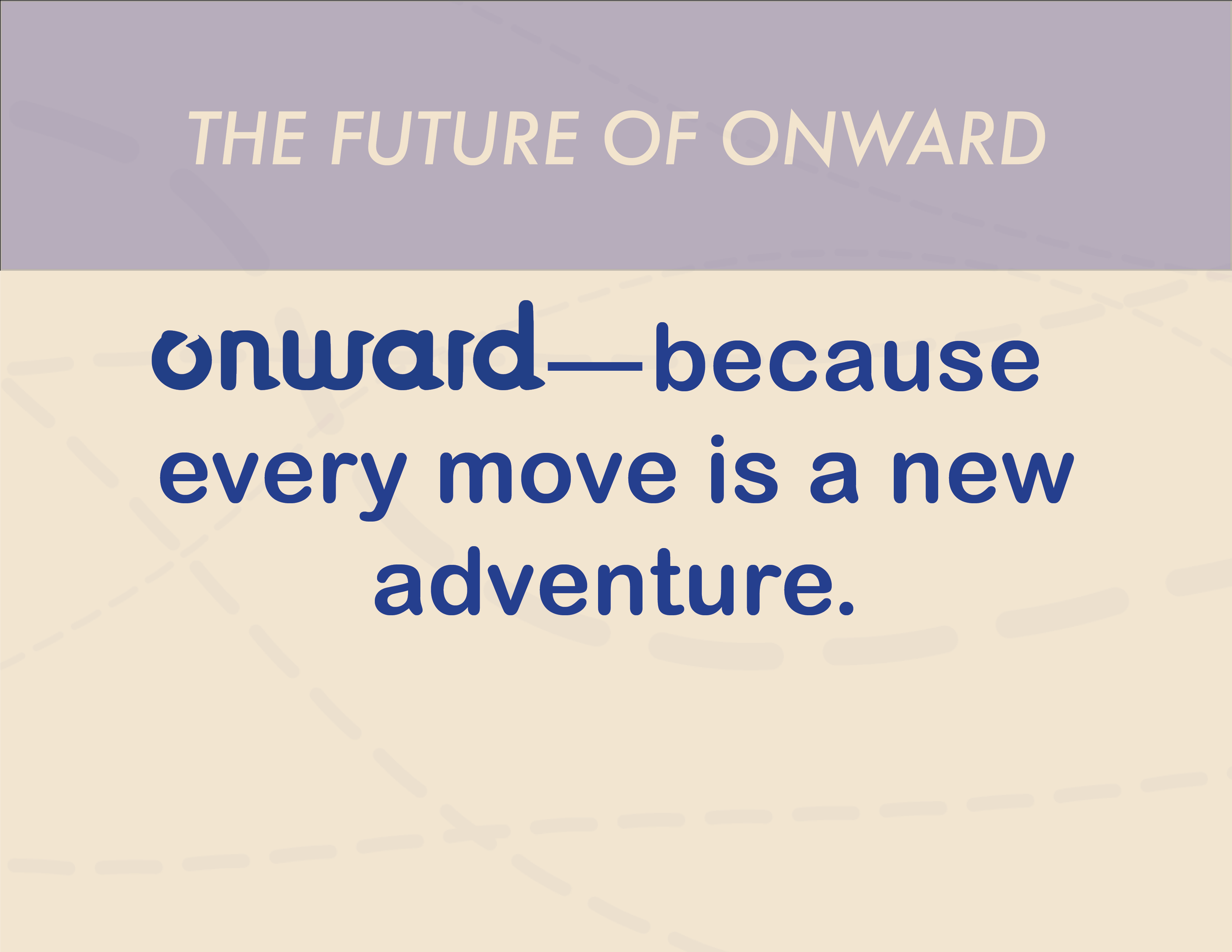 THE FUTURE OF ONWARD

onward—because every move is a new adventure.